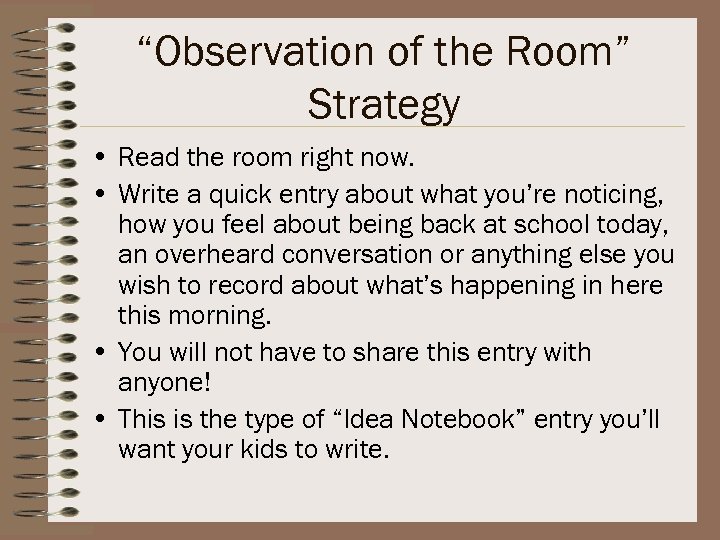 “Observation of the Room” Strategy

• Read the room right now.
• Write a quick entry about what you’re noticing, how you feel about being back at school today, an overheard conversation or anything else you wish to record about what’s happening in here this morning.
• You will not have to share this entry with anyone!
• This is the type of “Idea Notebook” entry you’ll want your kids to write.